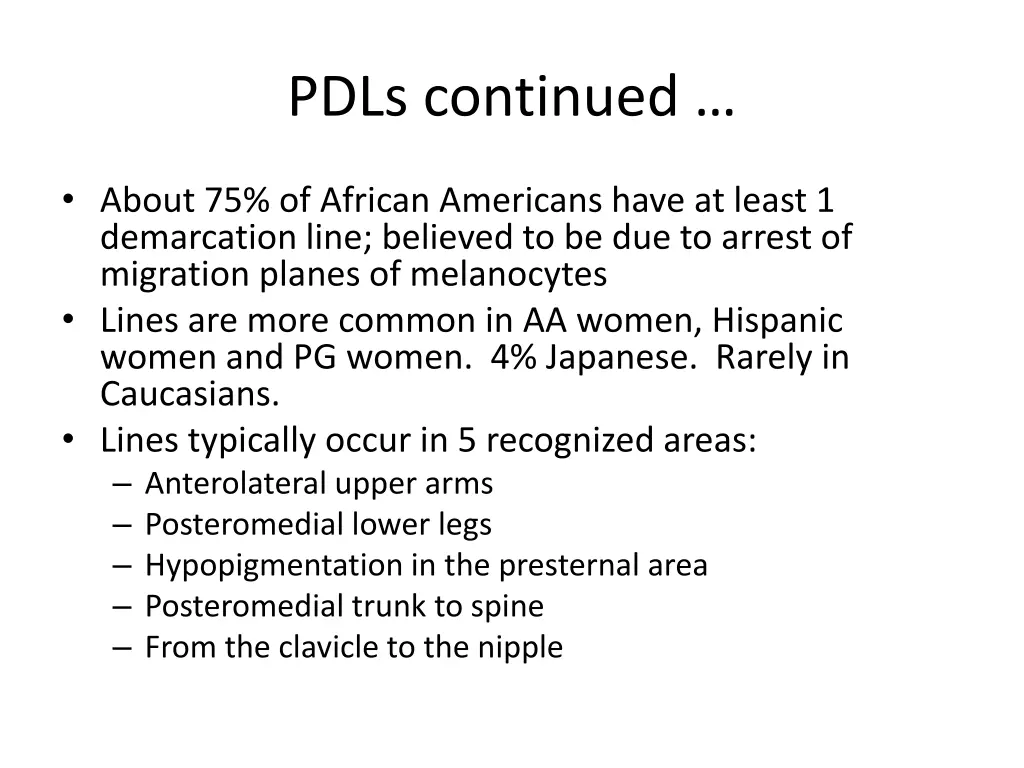 PDLs continued …

• About 75% of African Americans have at least 1 demarcation line; believed to be due to arrest of migration planes of melanocytes
• Lines are more common in AA women, Hispanic women and PG women. 4% Japanese. Rarely in Caucasians.
• Lines typically occur in 5 recognized areas:
– Anterolateral upper arms
– Posteromedial lower legs
– Hypopigmentation in the presternal area
– Posteromedial trunk to spine
– From the clavicle to the nipple